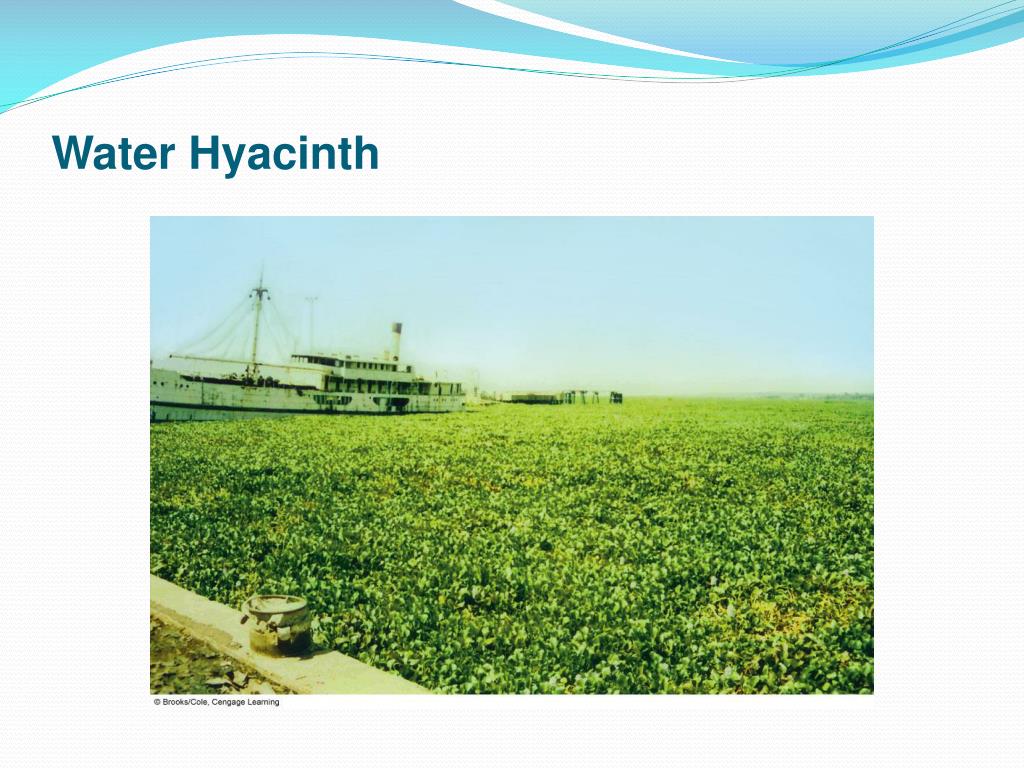 Water Hyacinth

© Brooks/Cole, Cengage Learning